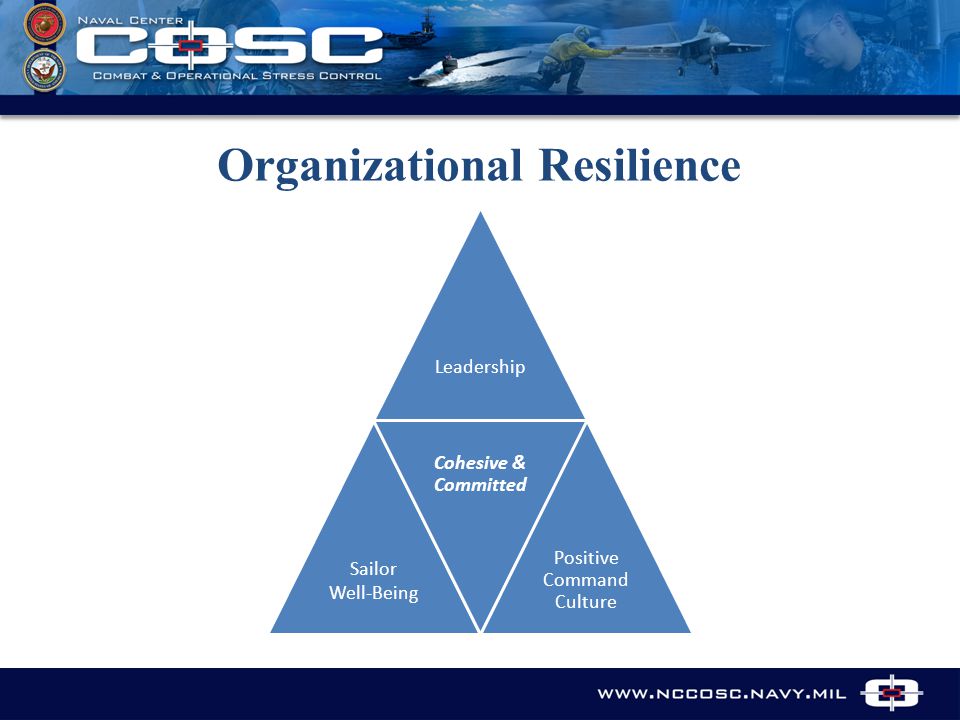 NAVAL CENTER
COSC
COMBAT & OPERATIONAL STRESS CONTROL

Organizational Resilience

Leadership

Cohesive & Committed

Sailor Well-Being

Positive Command Culture

WWW.NCCOSC.NAVY.MIL